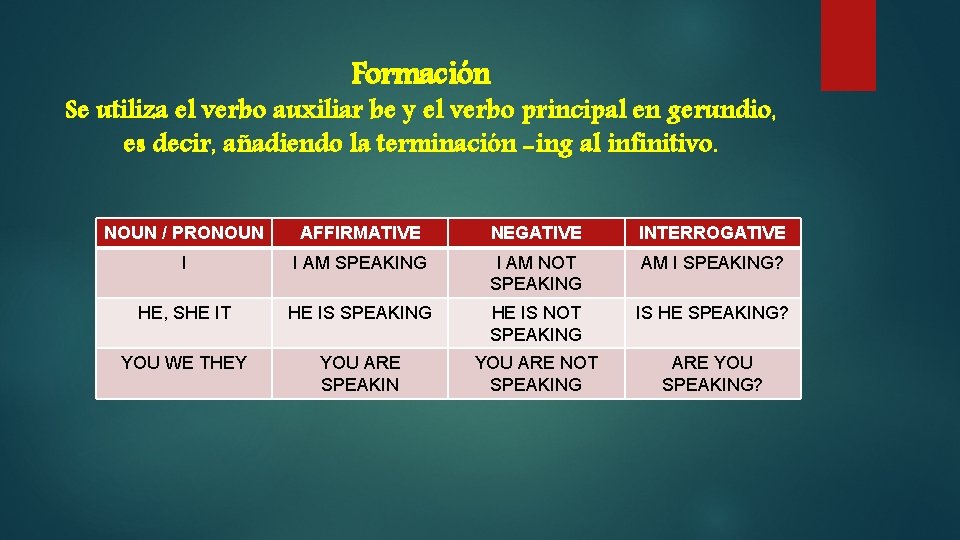 Formación

Se utiliza el verbo auxiliar be y el verbo principal en gerundio, es decir, añadiendo la terminación -ing al infinitivo.

| NOUN / PRONOUN | AFFIRMATIVE | NEGATIVE | INTERROGATIVE |
|---|---|---|---|
| I | I AM SPEAKING | I AM NOT SPEAKING | AM I SPEAKING? |
| HE, SHE IT | HE IS SPEAKING | HE IS NOT SPEAKING | IS HE SPEAKING? |
| YOU WE THEY | YOU ARE SPEAKIN | YOU ARE NOT SPEAKING | ARE YOU SPEAKING? |